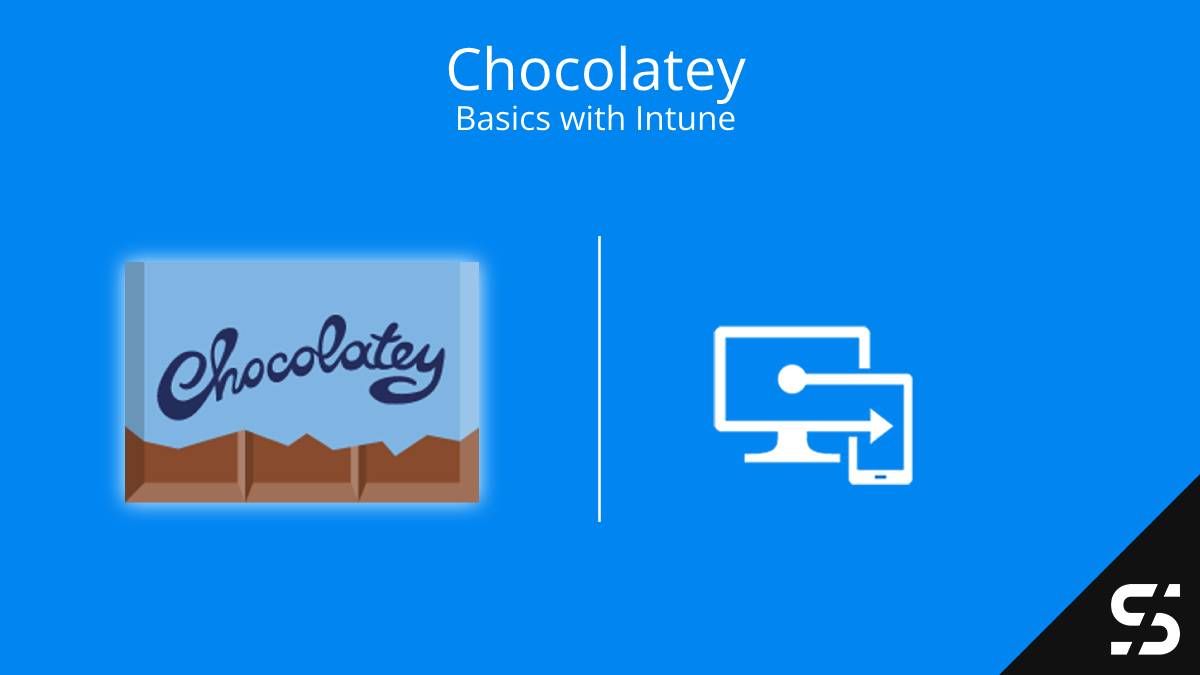 Chocolatey
Basics with Intune

Chocolatey